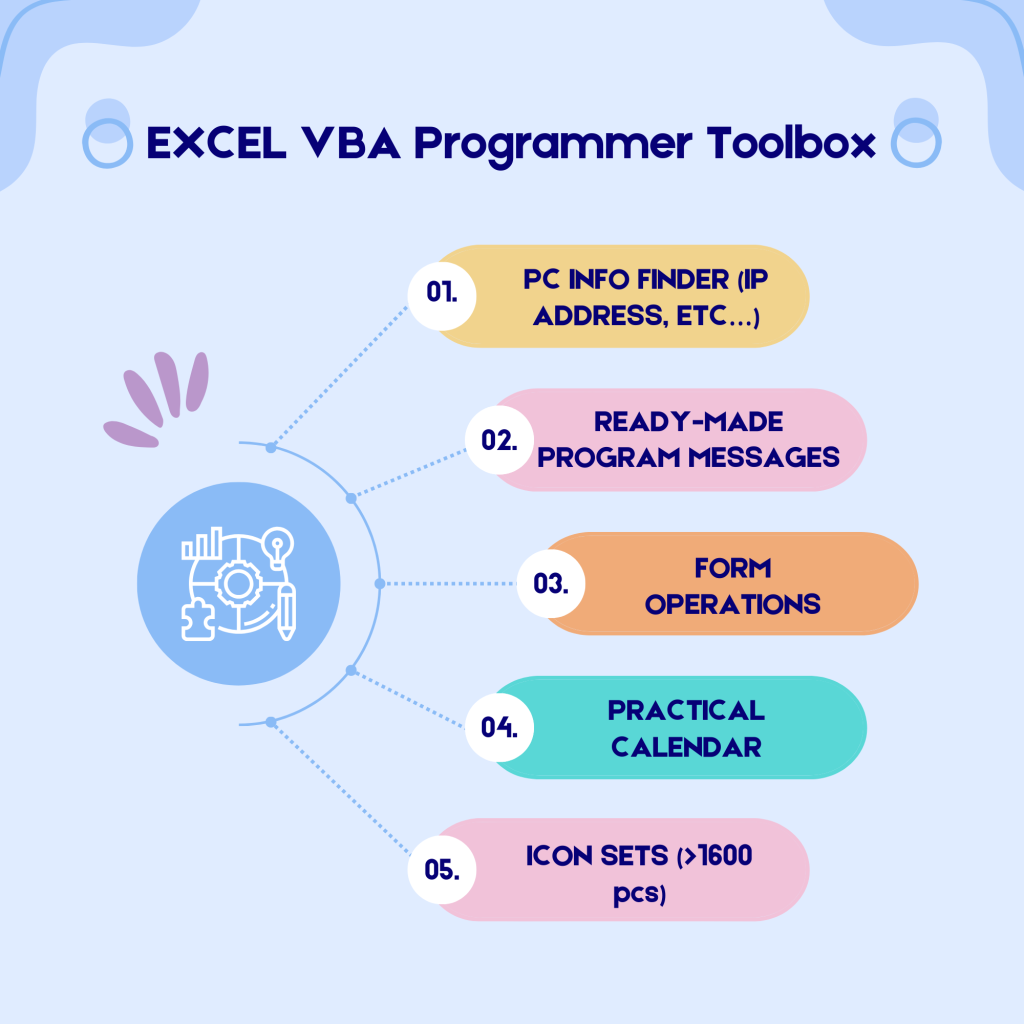 EXCEL VBA Programmer Toolbox

01. PC INFO FINDER (IP ADDRESS, ETC...)

02. READY-MADE PROGRAM MESSAGES

03. FORM OPERATIONS

04. PRACTICAL CALENDAR

05. ICON SETS (>1600 pcs)